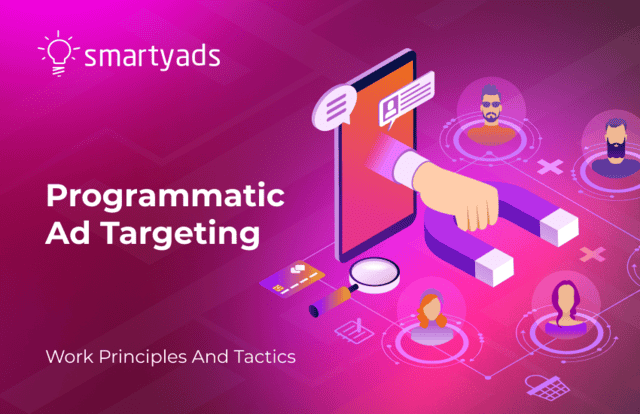 smartyads

Programmatic Ad Targeting

Work Principles And Tactics